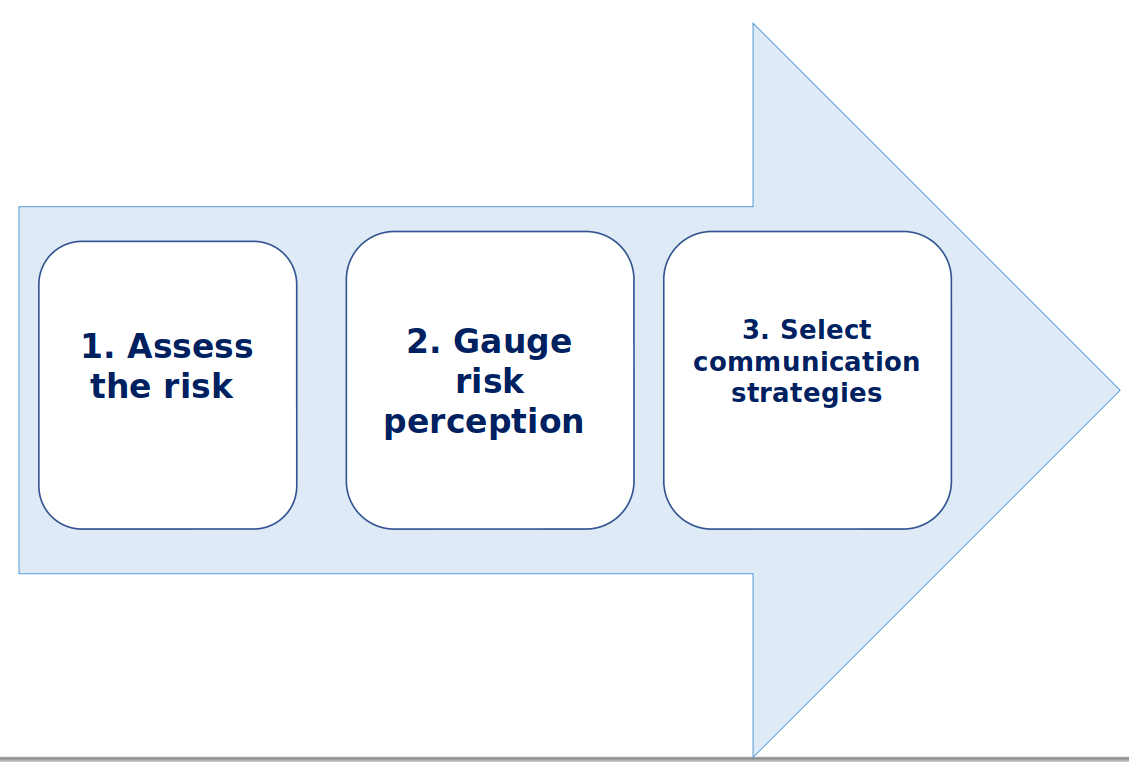 1. Assess the risk

2. Gauge risk perception

3. Select communication strategies